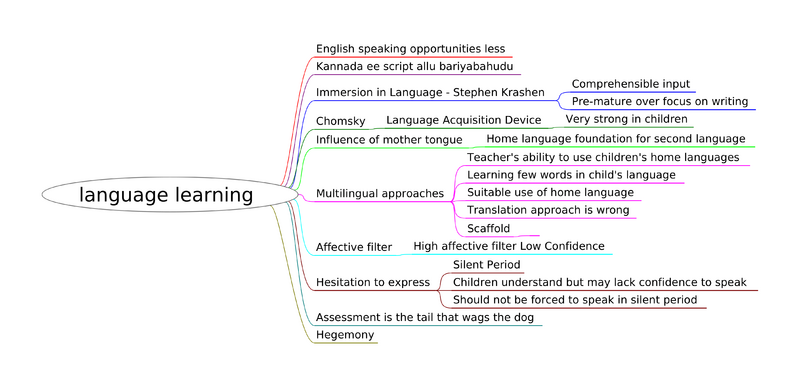 language learning

English speaking opportunities less

Kannada ee script allu bariyabahudu

Immersion in Language - Stephen Krashen
Comprehensible input
Pre-mature over focus on writing

Chomsky
Language Acquisition Device
Very strong in children

Influence of mother tongue
Home language foundation for second language

Multilingual approaches
Teacher's ability to use children's home languages
Learning few words in child's language
Suitable use of home language
Translation approach is wrong
Scaffold

Affective filter
High affective filter Low Confidence

Hesitation to express
Silent Period
Children understand but may lack confidence to speak
Should not be forced to speak in silent period

Assessment is the tail that wags the dog

Hegemony